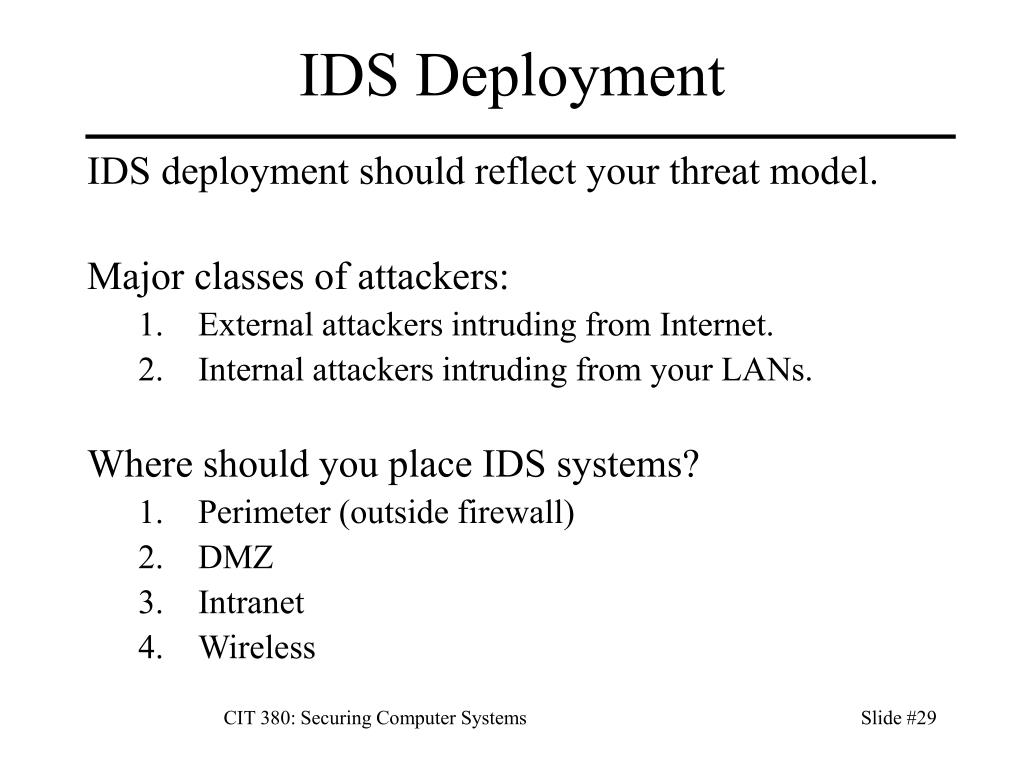 IDS Deployment

IDS deployment should reflect your threat model.

Major classes of attackers:
1. External attackers intruding from Internet.
2. Internal attackers intruding from your LANs.

Where should you place IDS systems?
1. Perimeter (outside firewall)
2. DMZ
3. Intranet
4. Wireless

CIT 380: Securing Computer Systems

Slide #29